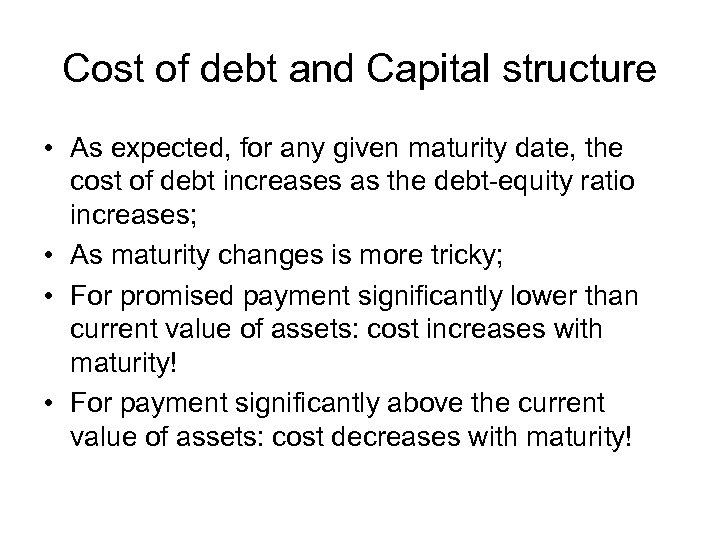 Cost of debt and Capital structure

• As expected, for any given maturity date, the cost of debt increases as the debt-equity ratio increases;

• As maturity changes is more tricky;

• For promised payment significantly lower than current value of assets: cost increases with maturity!

• For payment significantly above the current value of assets: cost decreases with maturity!